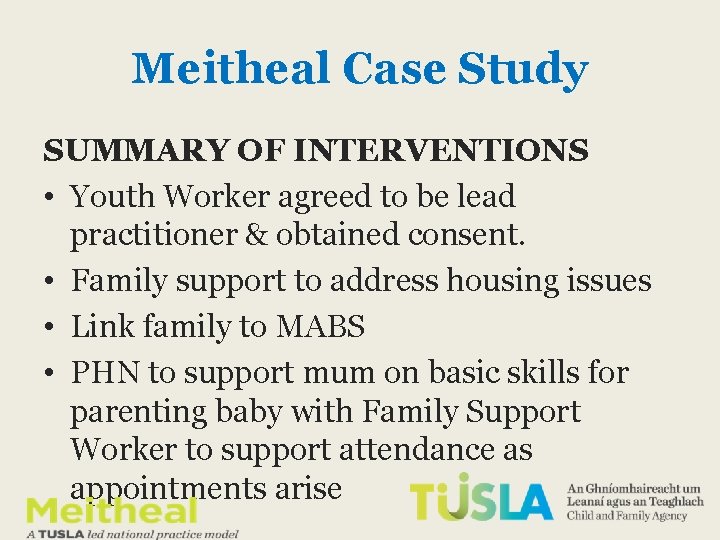 Meitheal Case Study

SUMMARY OF INTERVENTIONS

• Youth Worker agreed to be lead practitioner & obtained consent.
• Family support to address housing issues
• Link family to MABS
• PHN to support mum on basic skills for parenting baby with Family Support Worker to support attendance as appointments arise

Meitheal
A TUSLA led national practice model

TUSLA
An Ghníomhaireacht um Leanaí agus an Teaghlach
Child and Family Agency